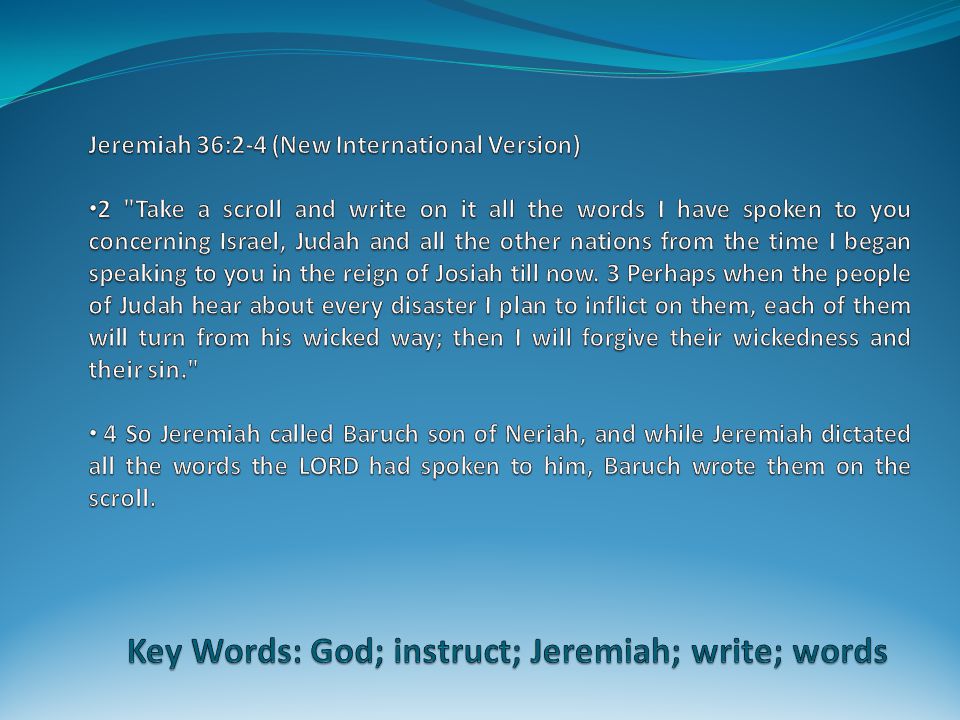 Jeremiah 36:2-4 (New International Version)

•2 "Take a scroll and write on it all the words I have spoken to you concerning Israel, Judah and all the other nations from the time I began speaking to you in the reign of Josiah till now. 3 Perhaps when the people of Judah hear about every disaster I plan to inflict on them, each of them will turn from his wicked way; then I will forgive their wickedness and their sin."

• 4 So Jeremiah called Baruch son of Neriah, and while Jeremiah dictated all the words the LORD had spoken to him, Baruch wrote them on the scroll.

Key Words: God; instruct; Jeremiah; write; words